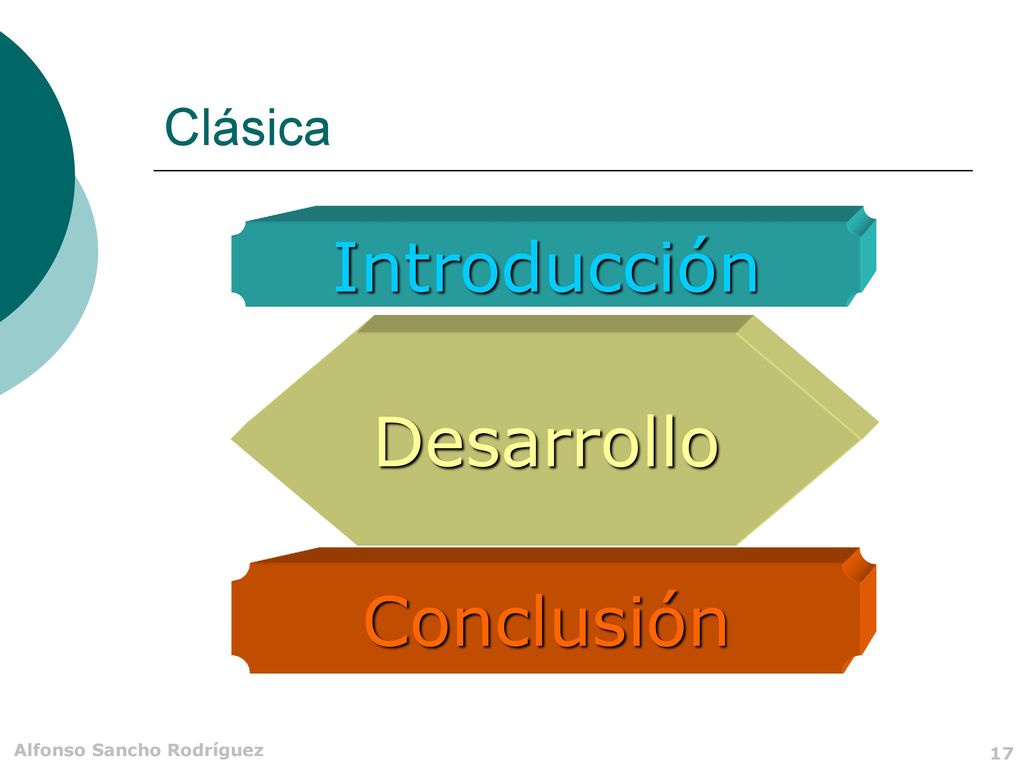 Clásica

Introducción

Desarrollo

Conclusión

Alfonso Sancho Rodríguez

17